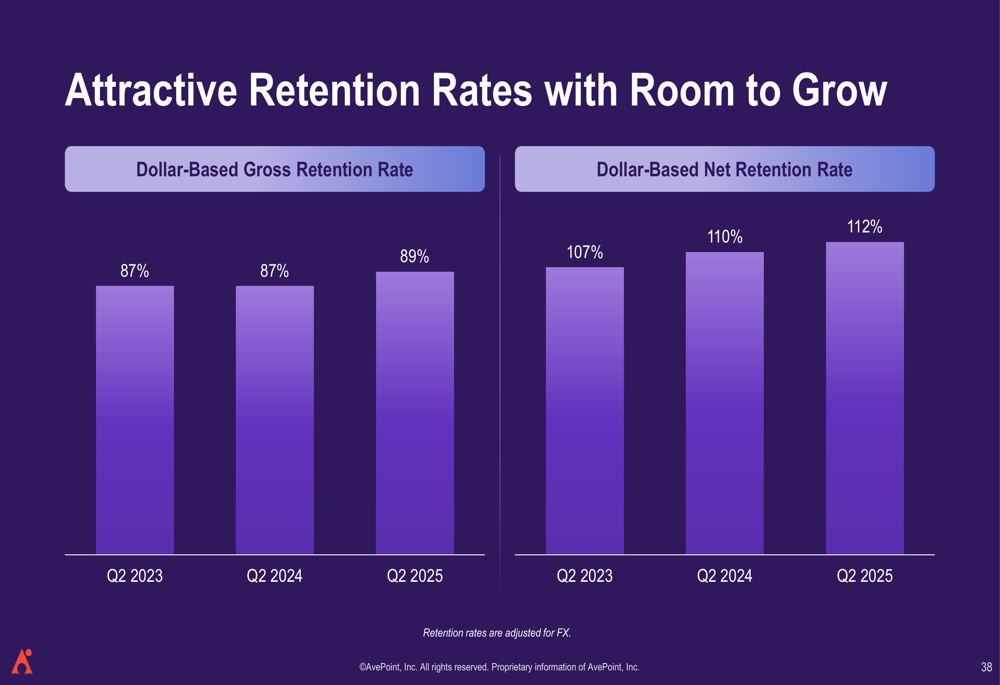 Attractive Retention Rates with Room to Grow

Dollar-Based Gross Retention Rate

87% 87% 89%

Q2 2023 Q2 2024 Q2 2025

Dollar-Based Net Retention Rate

107% 110% 112%

Q2 2023 Q2 2024 Q2 2025

Retention rates are adjusted for FX.

©AvePoint, Inc. All rights reserved. Proprietary information of AvePoint, Inc.

38